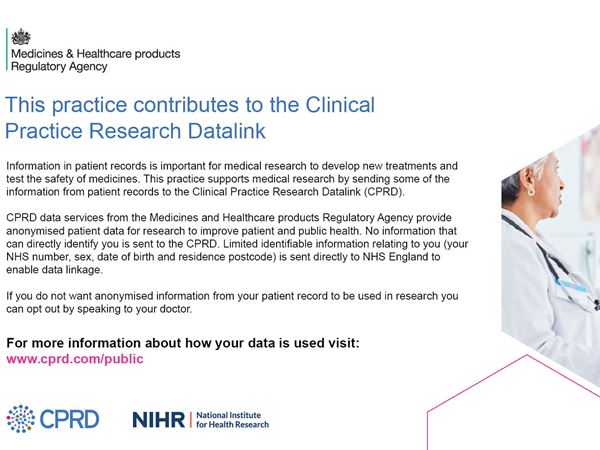 Medicines & Healthcare products Regulatory Agency

This practice contributes to the Clinical Practice Research Datalink

Information in patient records is important for medical research to develop new treatments and test the safety of medicines. This practice supports medical research by sending some of the information from patient records to the Clinical Practice Research Datalink (CPRD).

CPRD data services from the Medicines and Healthcare products Regulatory Agency provide anonymised patient data for research to improve patient and public health. No information that can directly identify you is sent to the CPRD. Limited identifiable information relating to you (your NHS number, sex, date of birth and residence postcode) is sent directly to NHS England to enable data linkage.

If you do not want anonymised information from your patient record to be used in research you can opt out by speaking to your doctor.

For more information about how your data is used visit:
www.cprd.com/public

CPRD

NIHR | National Institute for Health Research